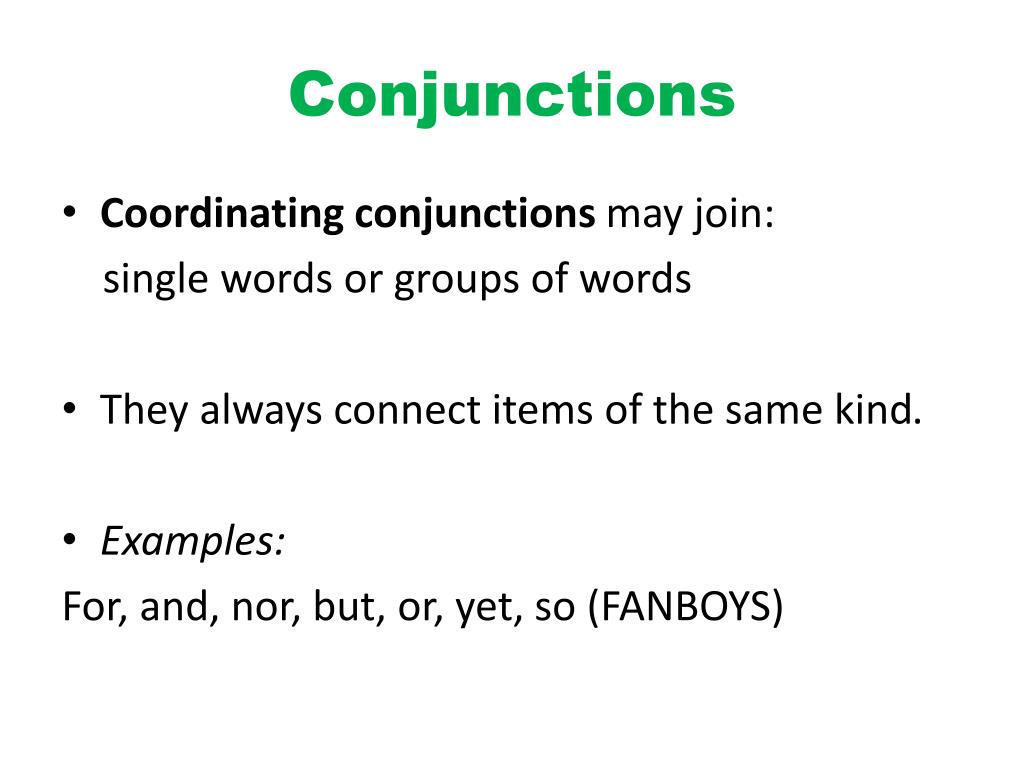 Conjunctions

• Coordinating conjunctions may join:
single words or groups of words

• They always connect items of the same kind.

• Examples:
For, and, nor, but, or, yet, so (FANBOYS)